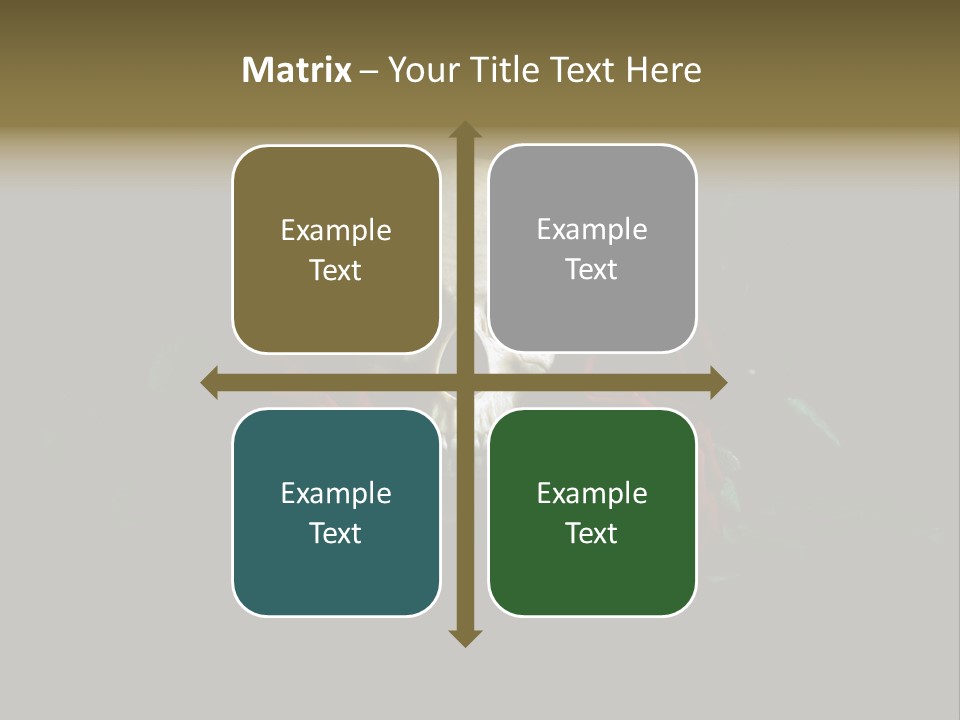 Matrix – Your Title Text Here

Example Text

Example Text

Example Text

Example Text